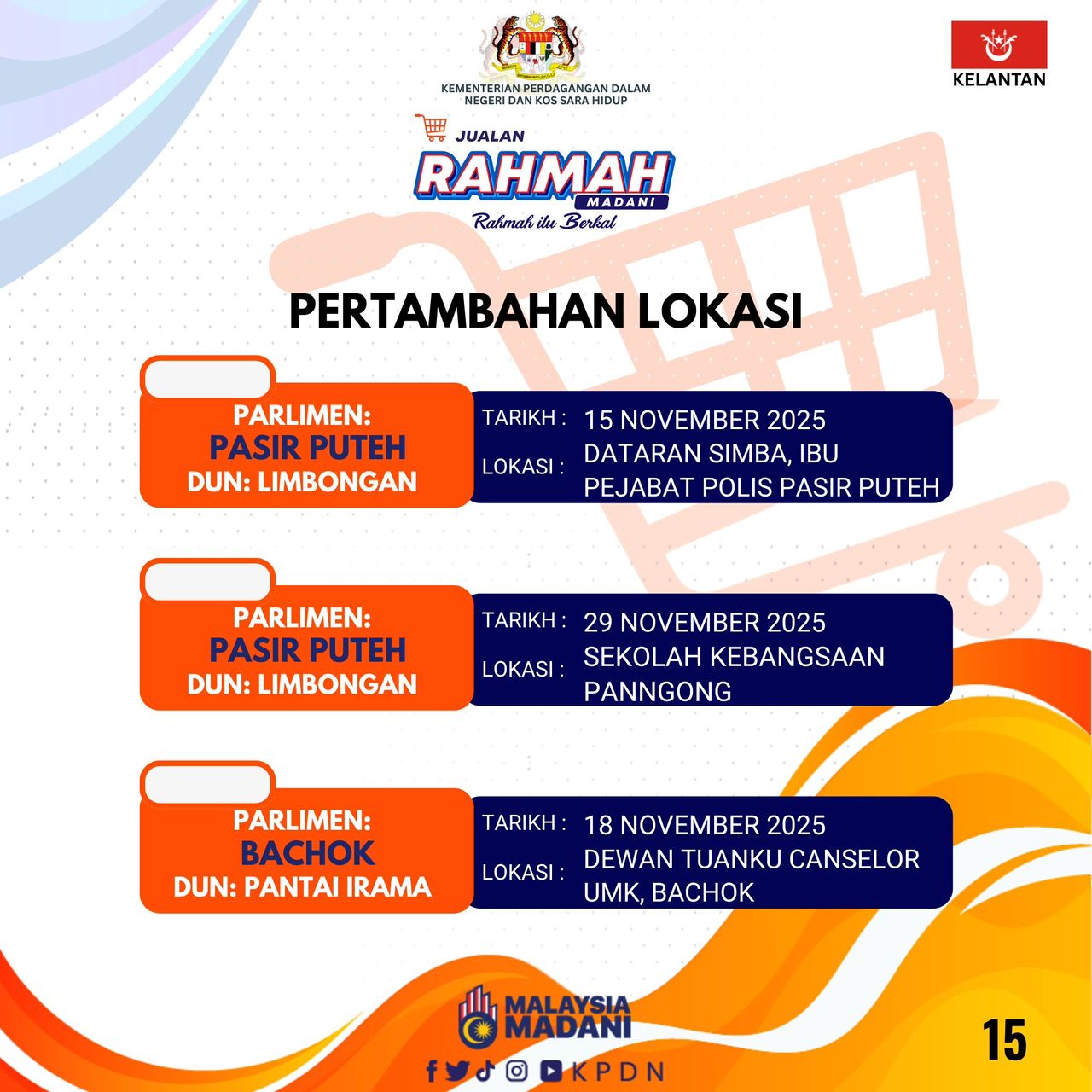 KEMENTERIAN PERDAGANGAN DALAM NEGERI DAN KOS SARA HIDUP

KELANTAN

JUALAN
RAHMAH
MADANI
Rahmah itu Berkat

PERTAMBAHAN LOKASI

PARLIMEN:
PASIR PUTEH
DUN: LIMBONGAN

TARIKH : 15 NOVEMBER 2025
LOKASI : DATARAN SIMBA, IBU PEJABAT POLIS PASIR PUTEH

PARLIMEN:
PASIR PUTEH
DUN: LIMBONGAN

TARIKH : 29 NOVEMBER 2025
LOKASI : SEKOLAH KEBANGSAAN PANNGONG

PARLIMEN:
BACHOK
DUN: PANTAI IRAMA

TARIKH : 18 NOVEMBER 2025
LOKASI : DEWAN TUANKU CANSELOR UMK, BACHOK

MALAYSIA MADANI

KPDN

15